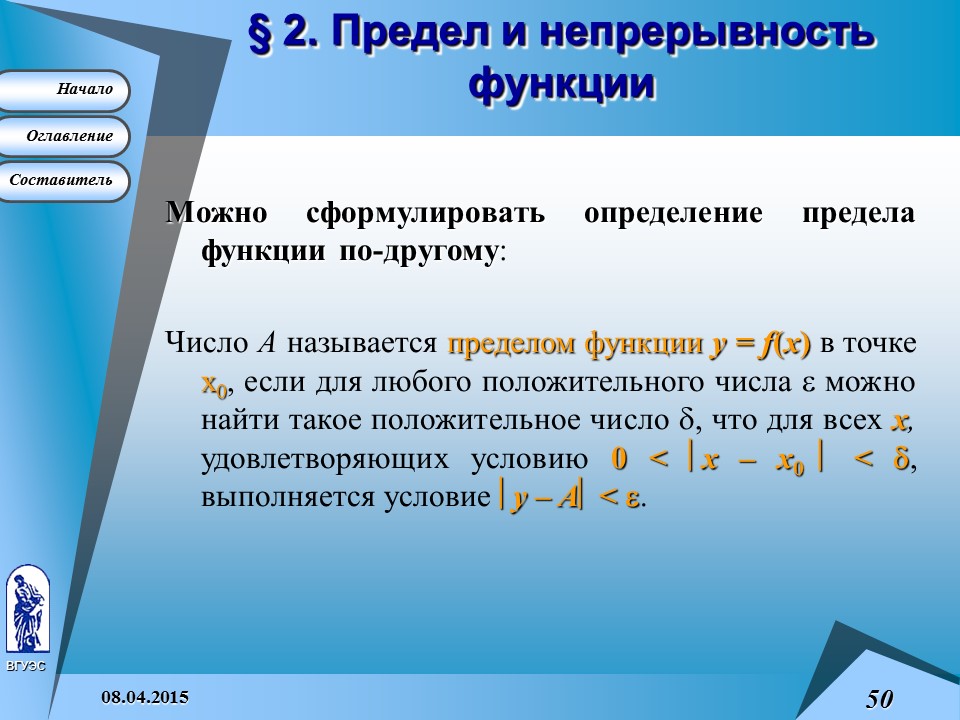 § 2. Предел и непрерывность функции

Начало

Оглавление

Составитель

Можно сформулировать определение предела функции по-другому:

Число $A$ называется пределом функции $y = f(x)$ в точке $x_0$, если для любого положительного числа $\varepsilon$ можно найти такое положительное число $\delta$, что для всех $x$, удовлетворяющих условию $0 < |x - x_0| < \delta$, выполняется условие $|y - A| < \varepsilon$.

ВГУЭС

08.04.2015

50